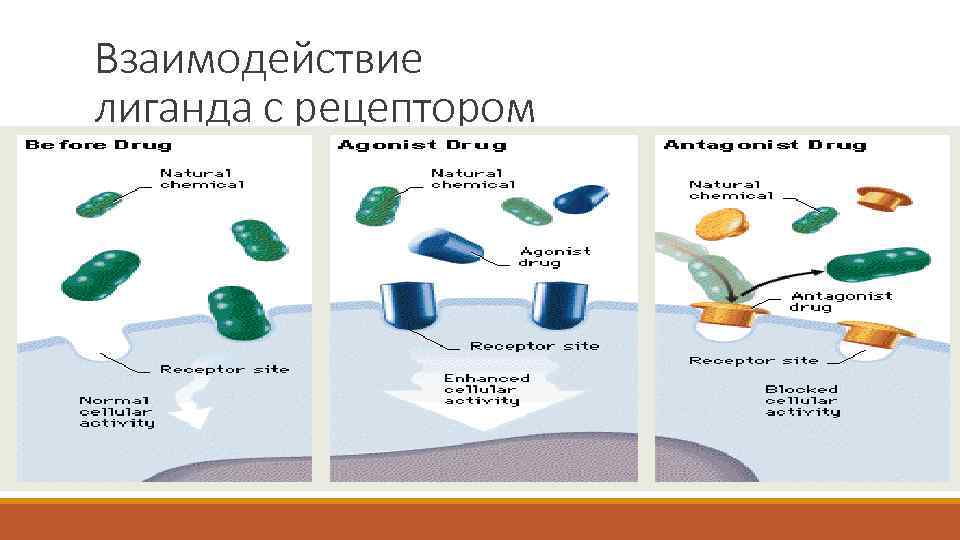 Взаимодействие лиганда с рецептором

Before Drug

Natural chemical

Receptor site

Normal cellular activity

Agonist Drug

Natural chemical

Agonist drug

Receptor site

Enhanced cellular activity

Antagonist Drug

Natural chemical

Antagonist drug

Receptor site

Blocked cellular activity